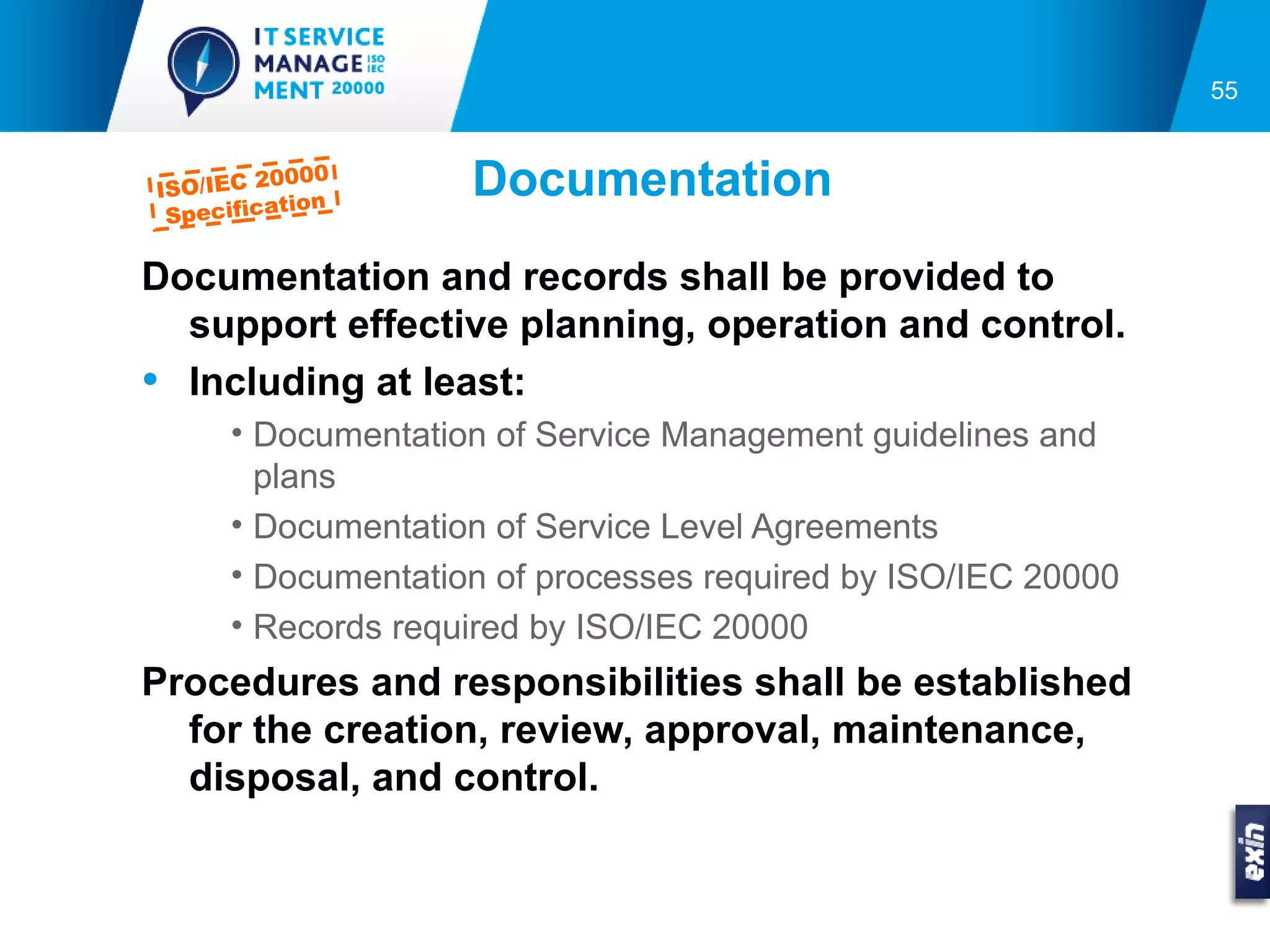 IT SERVICE MANAGE ISO IEC MENT 20000

55

ISO/IEC 20000 Specification

Documentation

Documentation and records shall be provided to support effective planning, operation and control.

• Including at least:
  • Documentation of Service Management guidelines and plans
  • Documentation of Service Level Agreements
  • Documentation of processes required by ISO/IEC 20000
  • Records required by ISO/IEC 20000

Procedures and responsibilities shall be established for the creation, review, approval, maintenance, disposal, and control.

exin